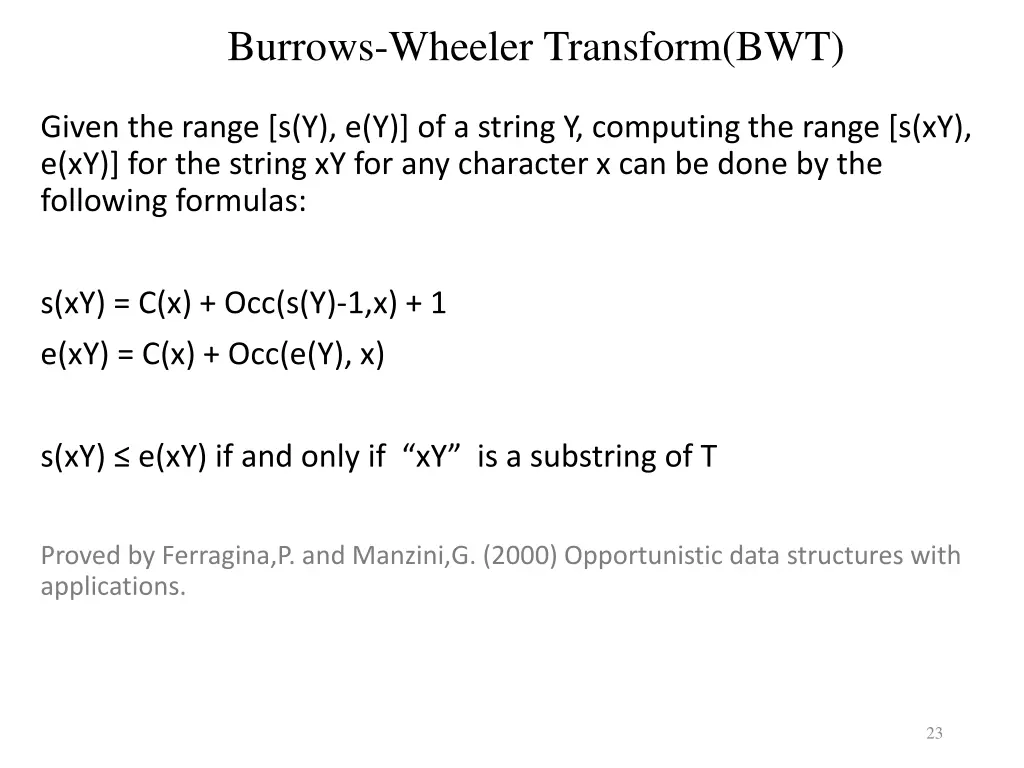 Burrows-Wheeler Transform(BWT)

Given the range [s(Y), e(Y)] of a string Y, computing the range [s(xY), e(xY)] for the string xY for any character x can be done by the following formulas:

s(xY) = C(x) + Occ(s(Y)-1,x) + 1

e(xY) = C(x) + Occ(e(Y), x)

s(xY) ≤ e(xY) if and only if “xY” is a substring of T

Proved by Ferragina,P. and Manzini,G. (2000) Opportunistic data structures with applications.

23